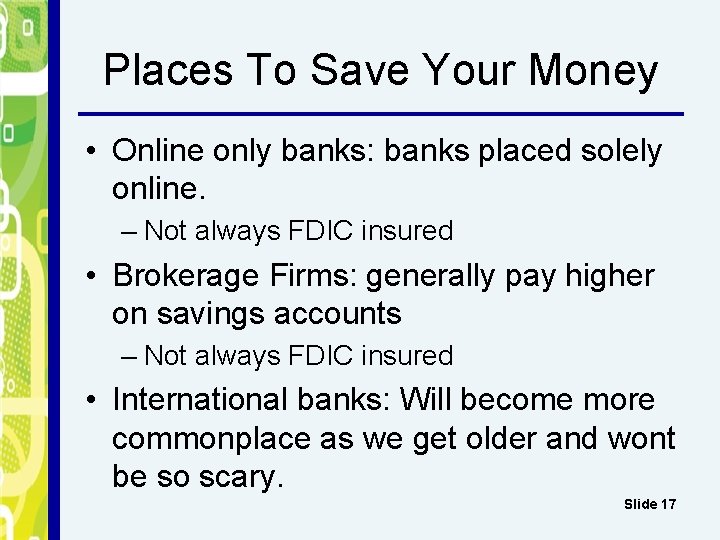 Places To Save Your Money

• Online only banks: banks placed solely online.
– Not always FDIC insured
• Brokerage Firms: generally pay higher on savings accounts
– Not always FDIC insured
• International banks: Will become more commonplace as we get older and wont be so scary.

Slide 17